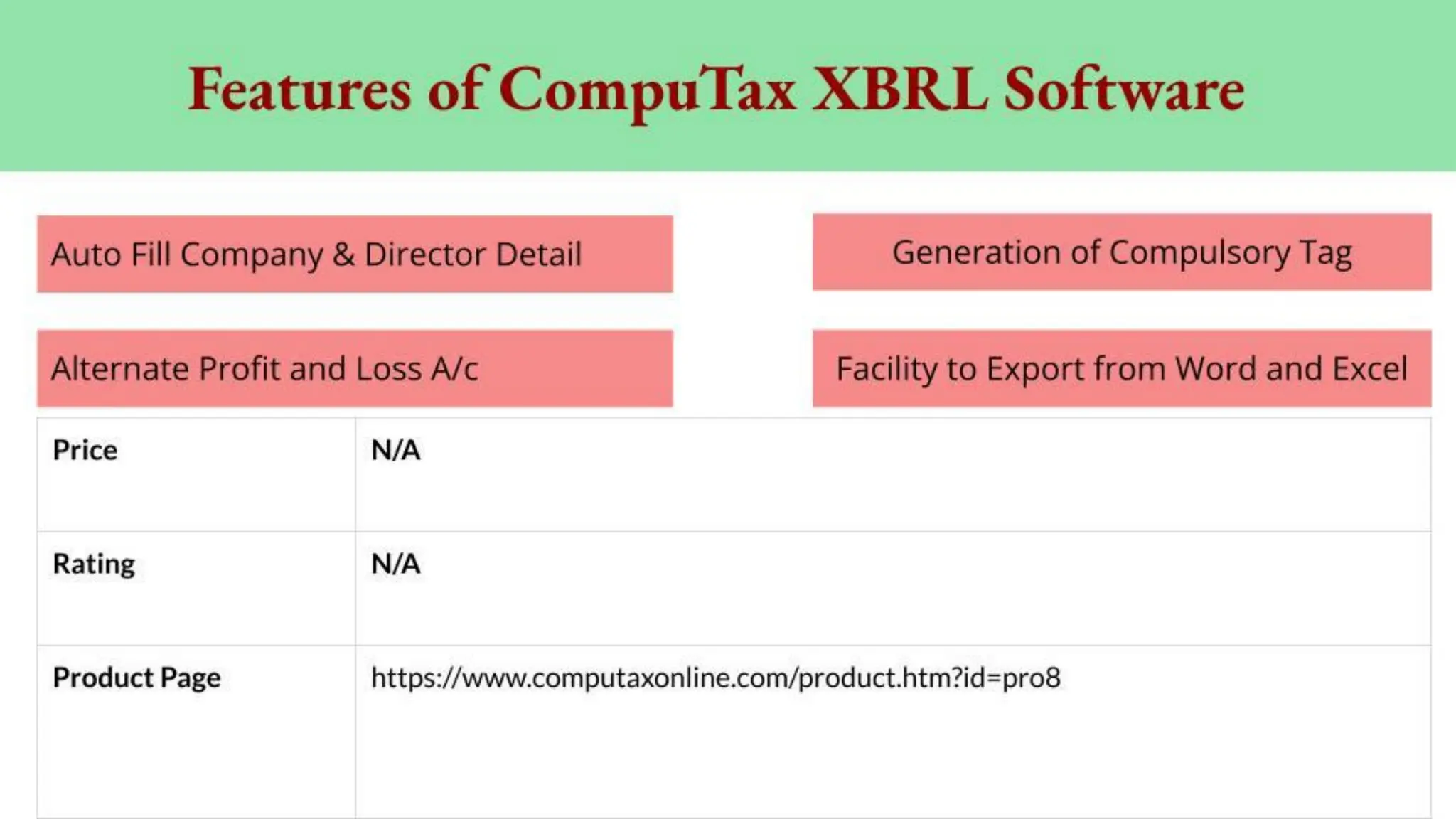 Features of CompuTax XBRL Software

Auto Fill Company & Director Detail

Generation of Compulsory Tag

Alternate Profit and Loss A/c

Facility to Export from Word and Excel

| Price | N/A |
|---|---|
| Rating | N/A |
| Product Page | https://www.computaxonline.com/product.htm?id=pro8 |